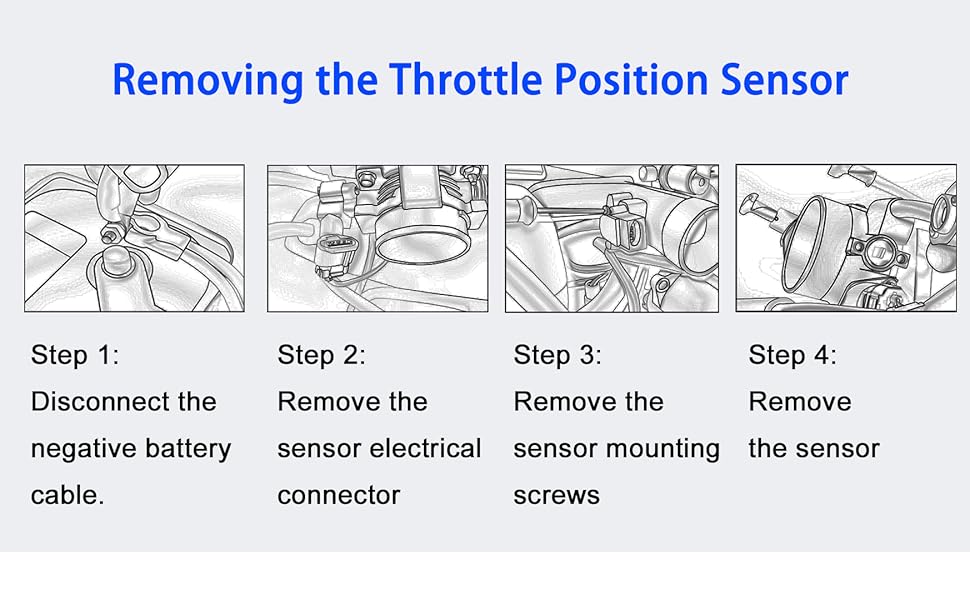 Removing the Throttle Position Sensor

Step 1:
Disconnect the negative battery cable.

Step 2:
Remove the sensor electrical connector

Step 3:
Remove the sensor mounting screws

Step 4:
Remove the sensor